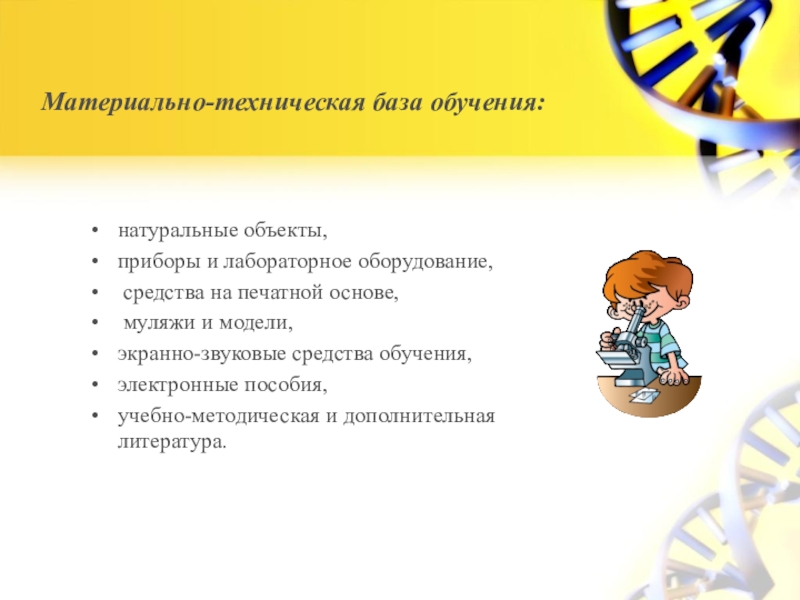 Материально-техническая база обучения:

• натуральные объекты,
• приборы и лабораторное оборудование,
• средства на печатной основе,
• муляжи и модели,
• экранно-звуковые средства обучения,
• электронные пособия,
• учебно-методическая и дополнительная литература.